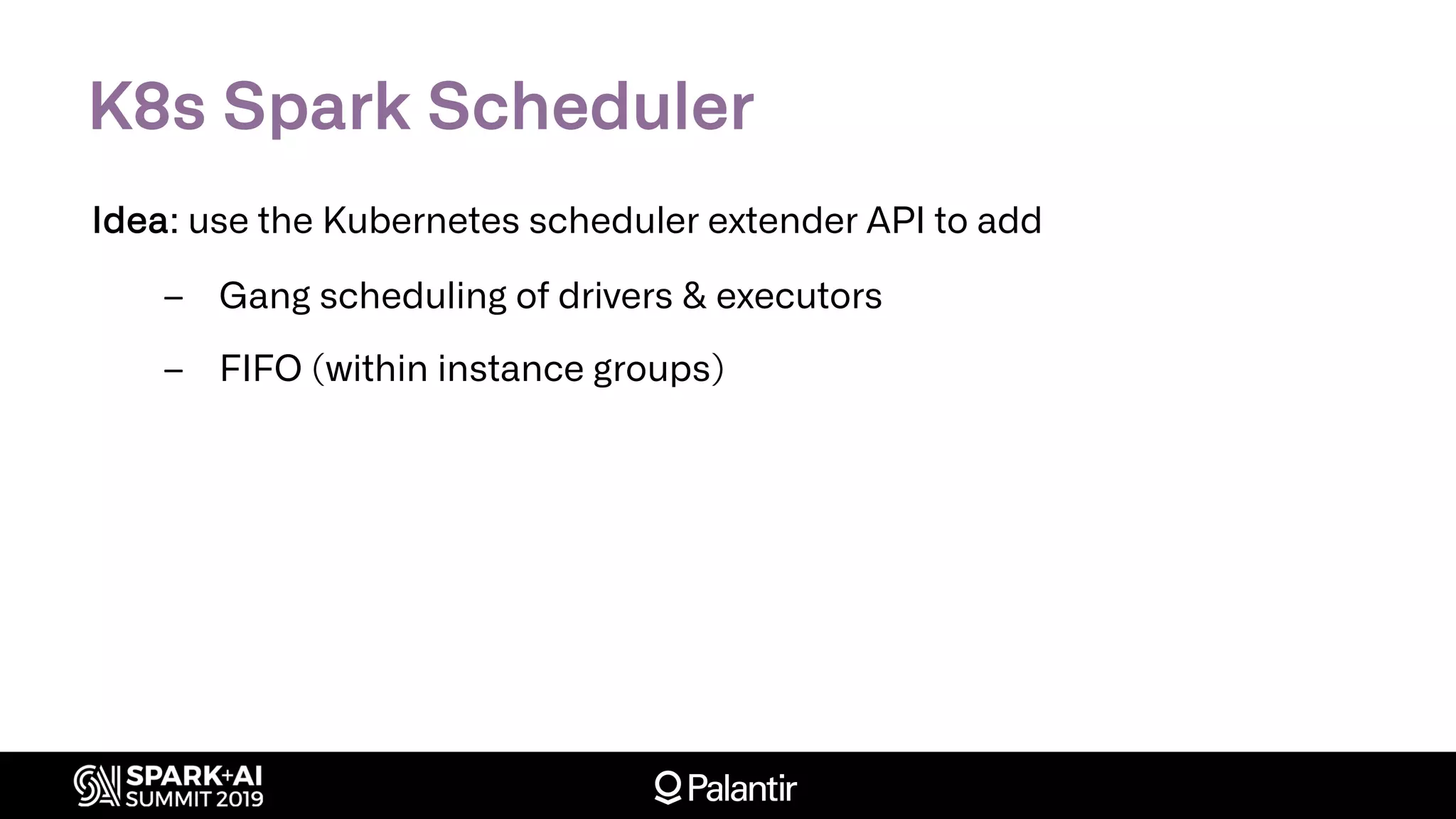 K8s Spark Scheduler

Idea: use the Kubernetes scheduler extender API to add

– Gang scheduling of drivers & executors

– FIFO (within instance groups)

SPARK+AI SUMMIT 2019

Palantir